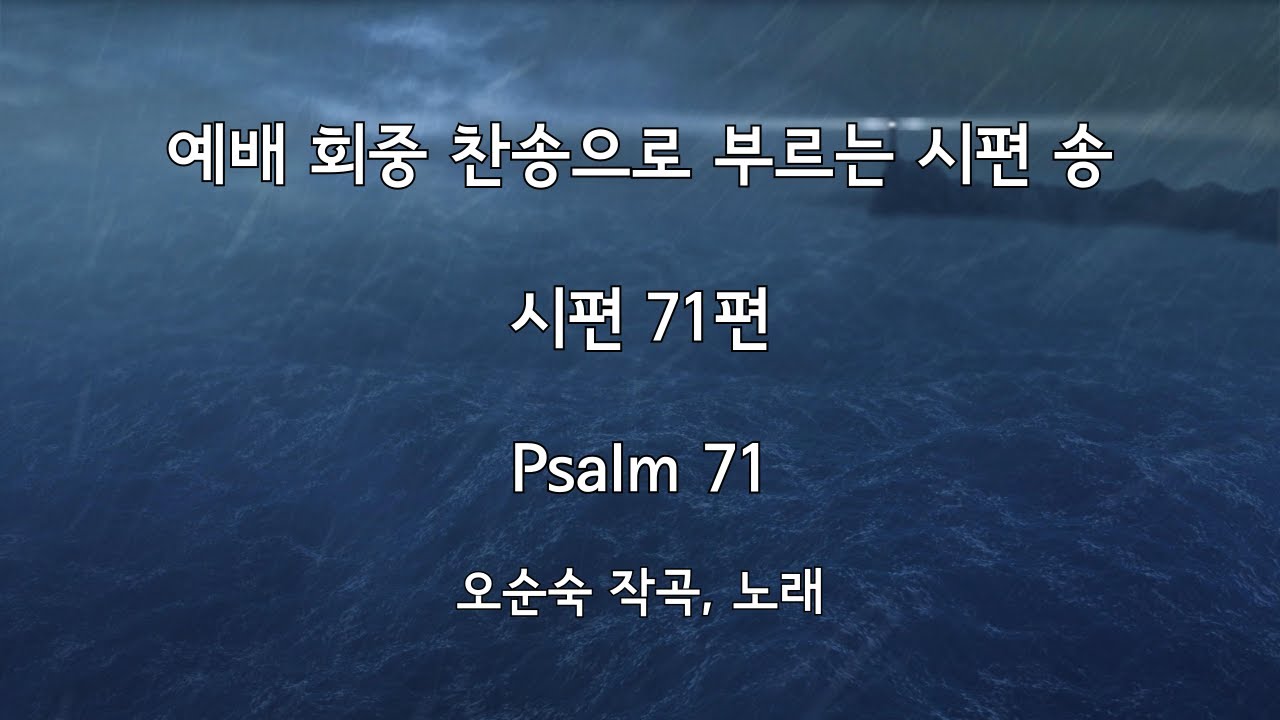 예배 회중 찬송으로 부르는 시편 송

시편 71편

Psalm 71

오순숙 작곡, 노래